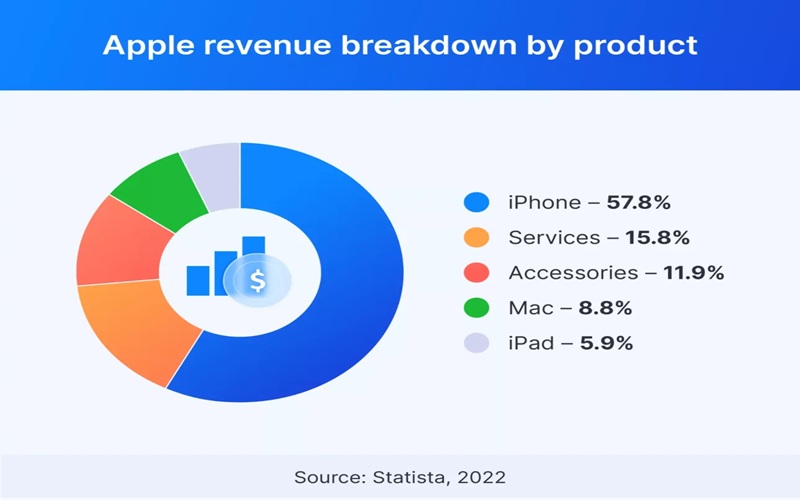 Apple revenue breakdown by product

$

iPhone – 57.8%
Services – 15.8%
Accessories – 11.9%
Mac – 8.8%
iPad – 5.9%

Source: Statista, 2022